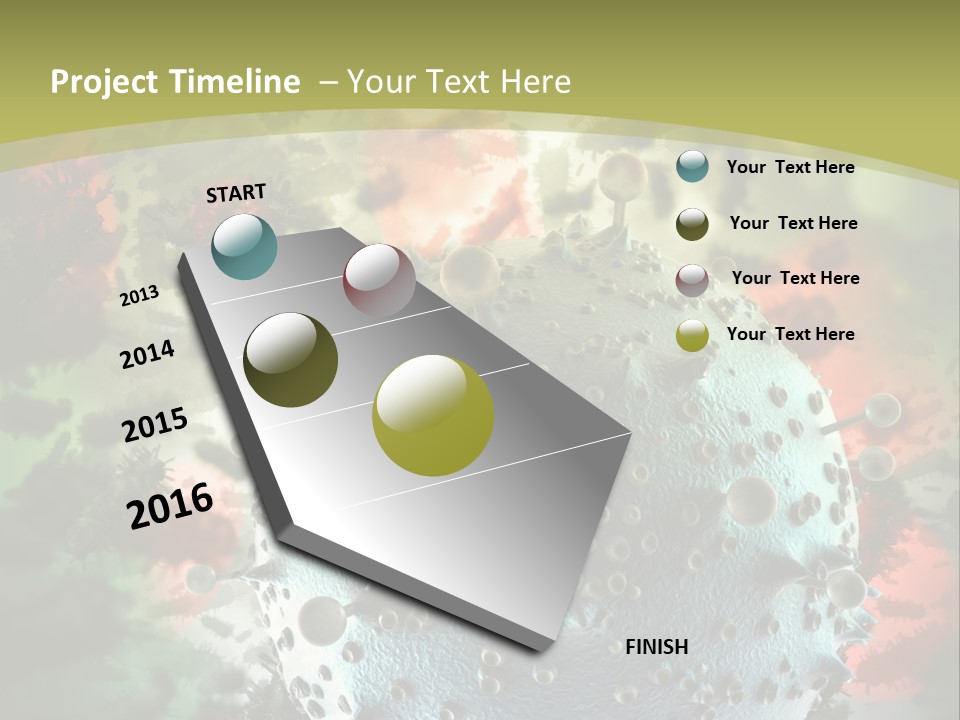 Project Timeline – Your Text Here

START

2013

2014

2015

2016

FINISH

Your Text Here

Your Text Here

Your Text Here

Your Text Here